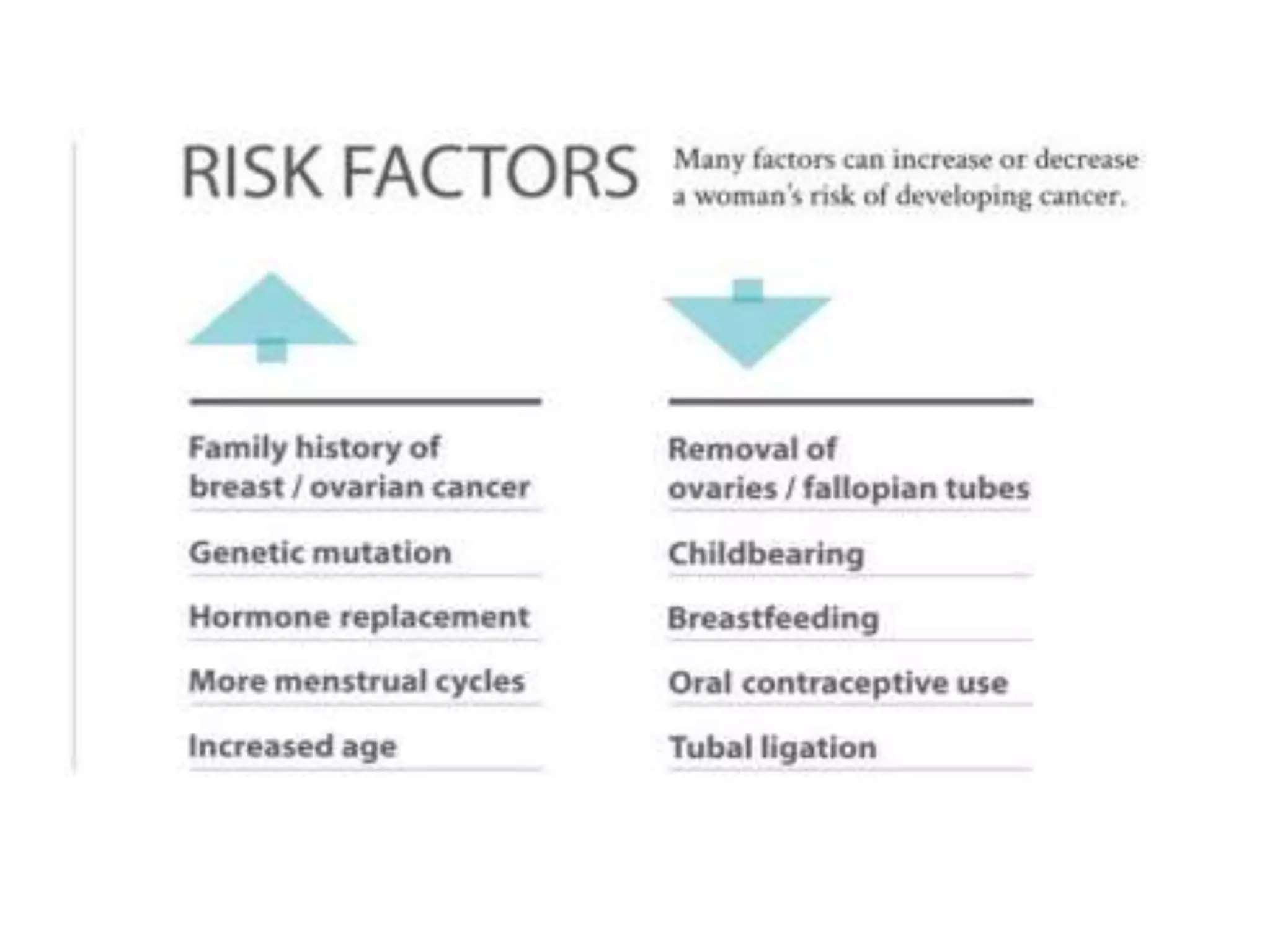 RISK FACTORS

Many factors can increase or decrease a woman's risk of developing cancer.

Family history of breast / ovarian cancer

Genetic mutation

Hormone replacement

More menstrual cycles

Increased age

Removal of ovaries / fallopian tubes

Childbearing

Breastfeeding

Oral contraceptive use

Tubal ligation